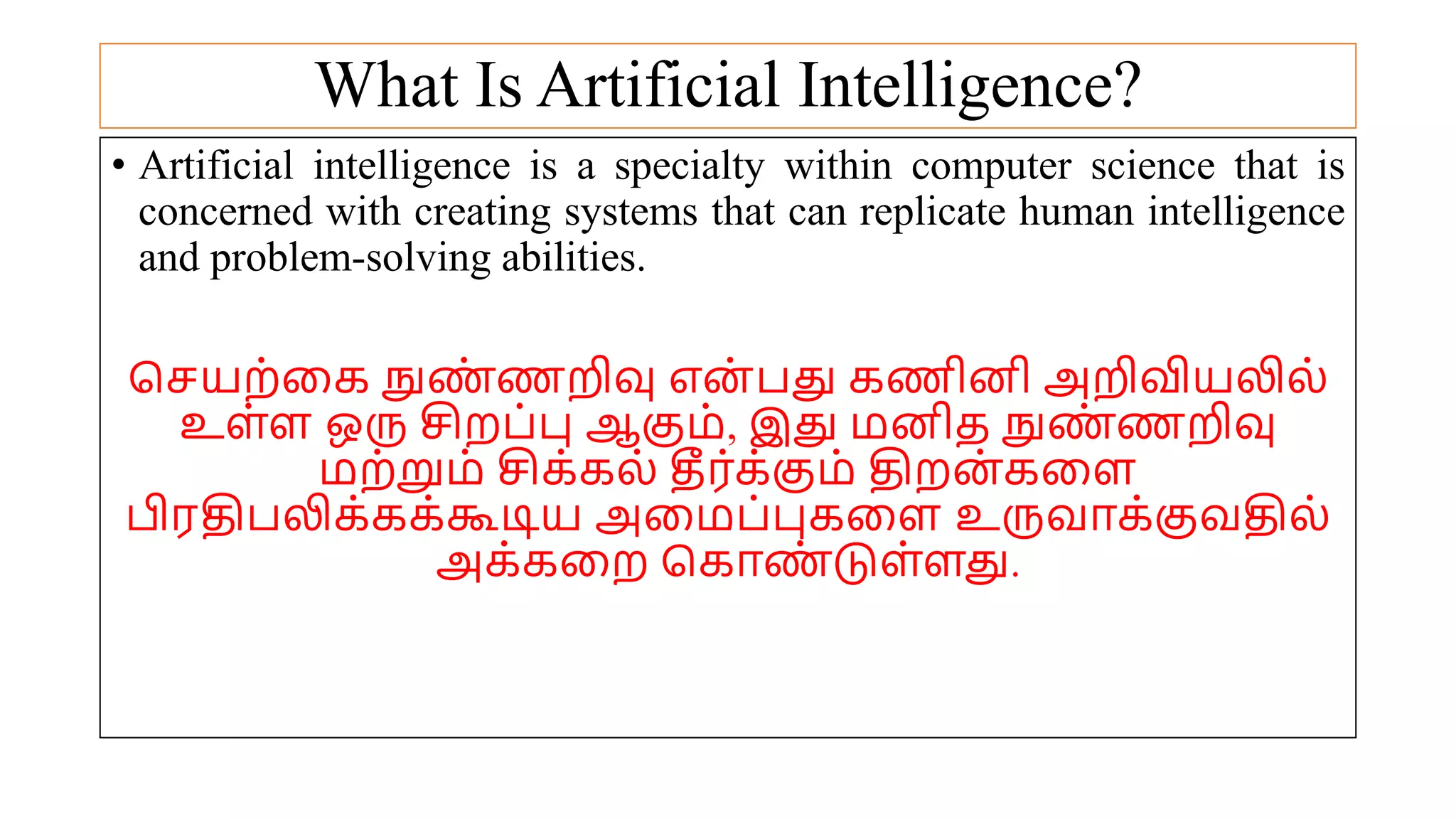 What Is Artificial Intelligence?

• Artificial intelligence is a specialty within computer science that is concerned with creating systems that can replicate human intelligence and problem-solving abilities.

செயற்கை நுண்ணறிவு என்பது கணினி அறிவியலில் உள்ள ஒரு சிறப்பு ஆகும், இது மனித நுண்ணறிவு மற்றும் சிக்கல் தீர்க்கும் திறன்களை பிரதிபலிக்கக்கூடிய அமைப்புகளை உருவாக்குவதில் அக்கறை கொண்டுள்ளது.